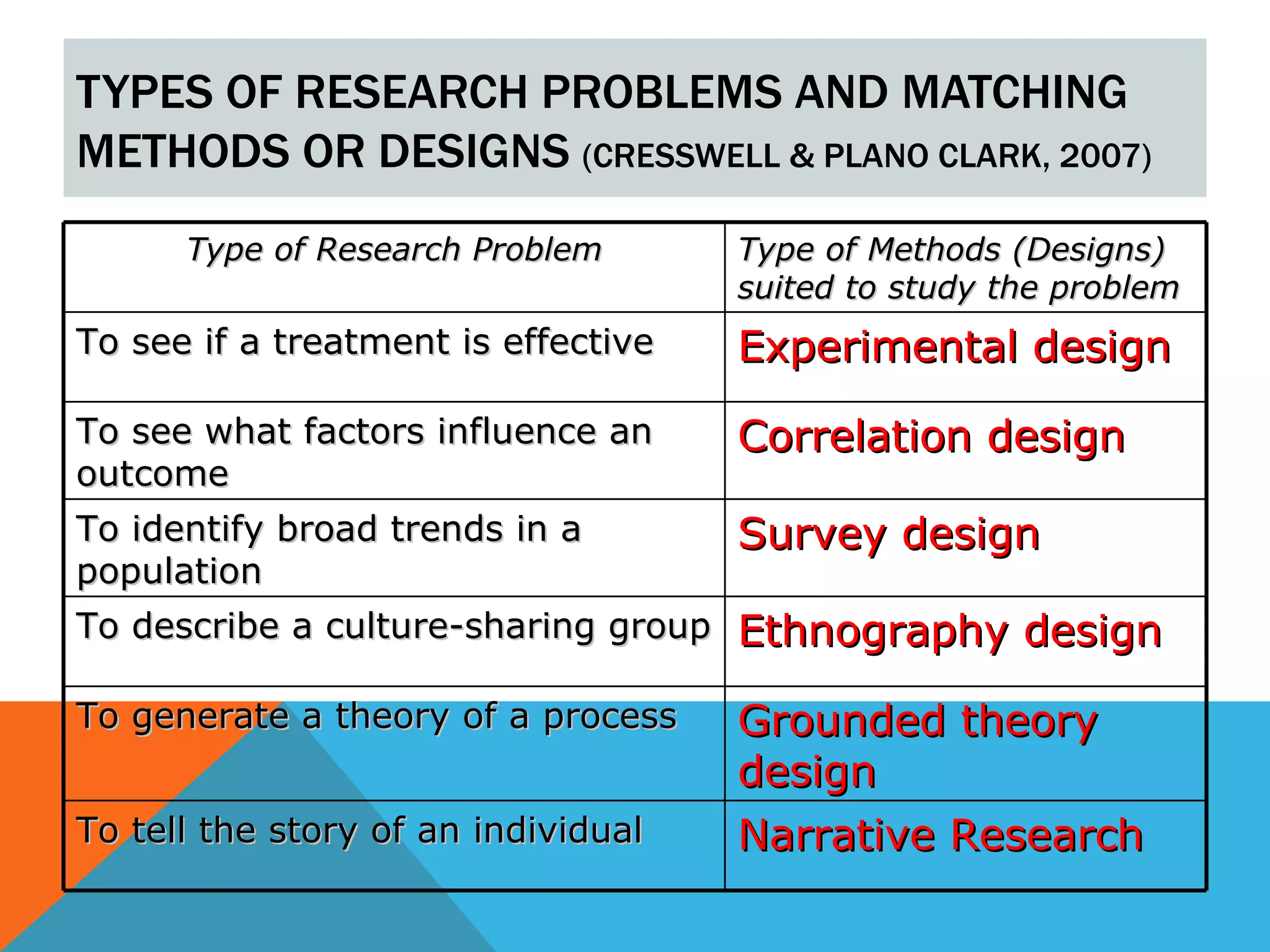 TYPES OF RESEARCH PROBLEMS AND MATCHING METHODS OR DESIGNS (CRESSWELL & PLANO CLARK, 2007)

| Type of Research Problem | Type of Methods (Designs) suited to study the problem |
|---|---|
| To see if a treatment is effective | Experimental design |
| To see what factors influence an outcome | Correlation design |
| To identify broad trends in a population | Survey design |
| To describe a culture-sharing group | Ethnography design |
| To generate a theory of a process | Grounded theory design |
| To tell the story of an individual | Narrative Research |